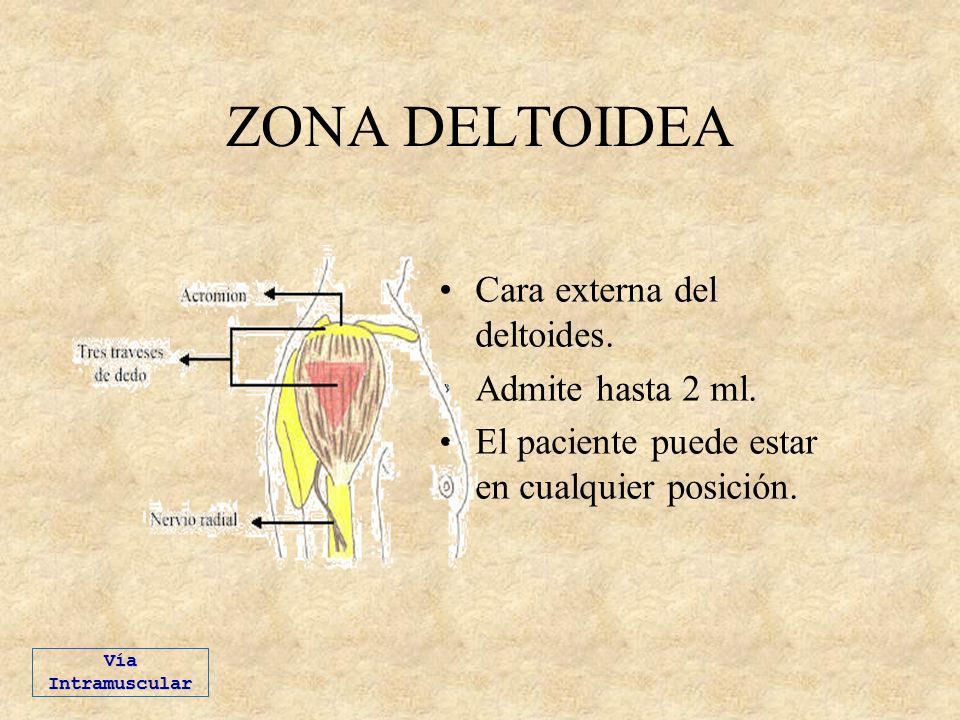 ZONA DELTOIDEA

Acromion

Tres traveses de dedo

Nervio radial

• Cara externa del deltoides.
• Admite hasta 2 ml.
• El paciente puede estar en cualquier posición.

Vía Intramuscular